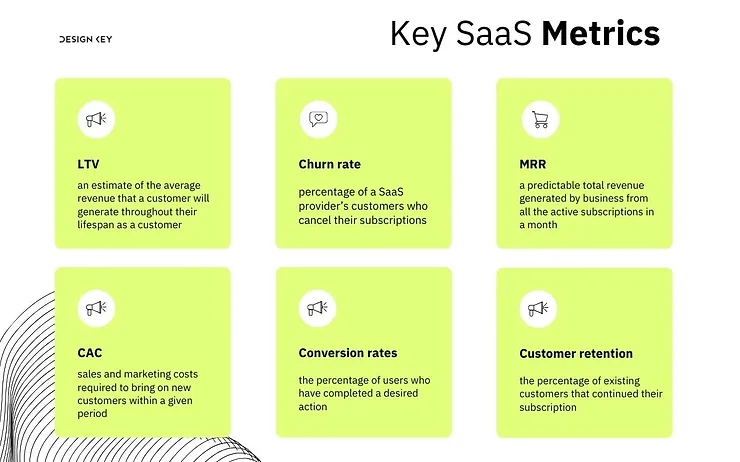 DESIGN KEY

Key SaaS Metrics

LTV

an estimate of the average revenue that a customer will generate throughout their lifespan as a customer

Churn rate

percentage of a SaaS provider's customers who cancel their subscriptions

MRR

a predictable total revenue generated by business from all the active subscriptions in a month

CAC

sales and marketing costs required to bring on new customers within a given period

Conversion rates

the percentage of users who have completed a desired action

Customer retention

the percentage of existing customers that continued their subscription